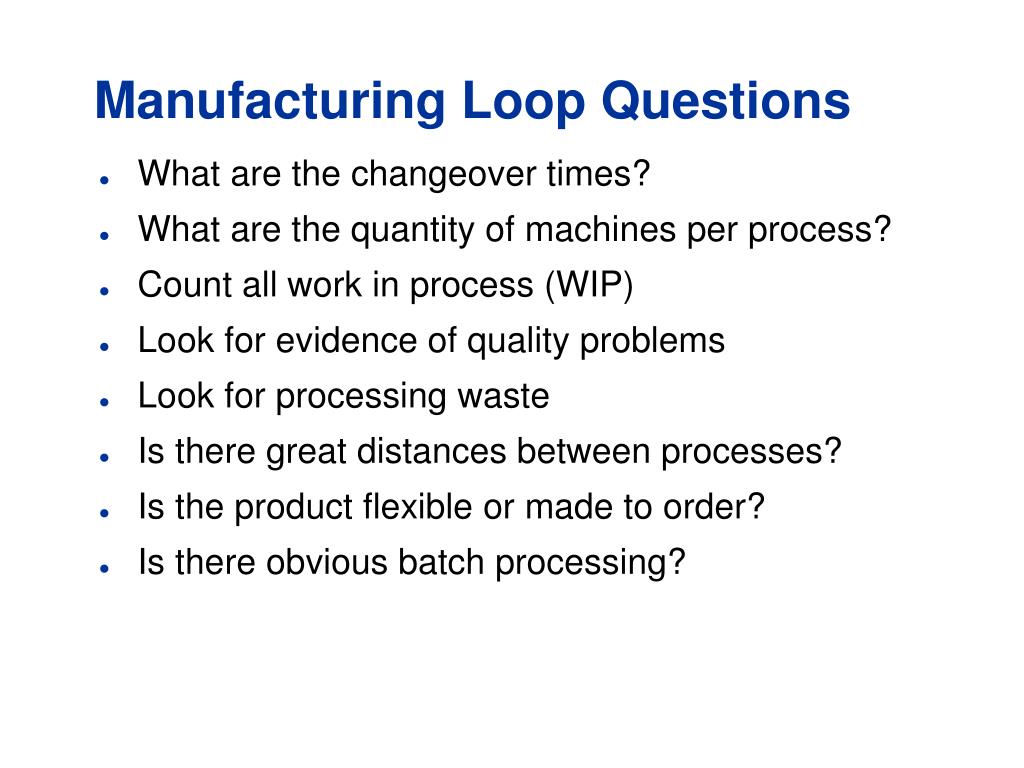 Manufacturing Loop Questions

- What are the changeover times?
- What are the quantity of machines per process?
- Count all work in process (WIP)
- Look for evidence of quality problems
- Look for processing waste
- Is there great distances between processes?
- Is the product flexible or made to order?
- Is there obvious batch processing?